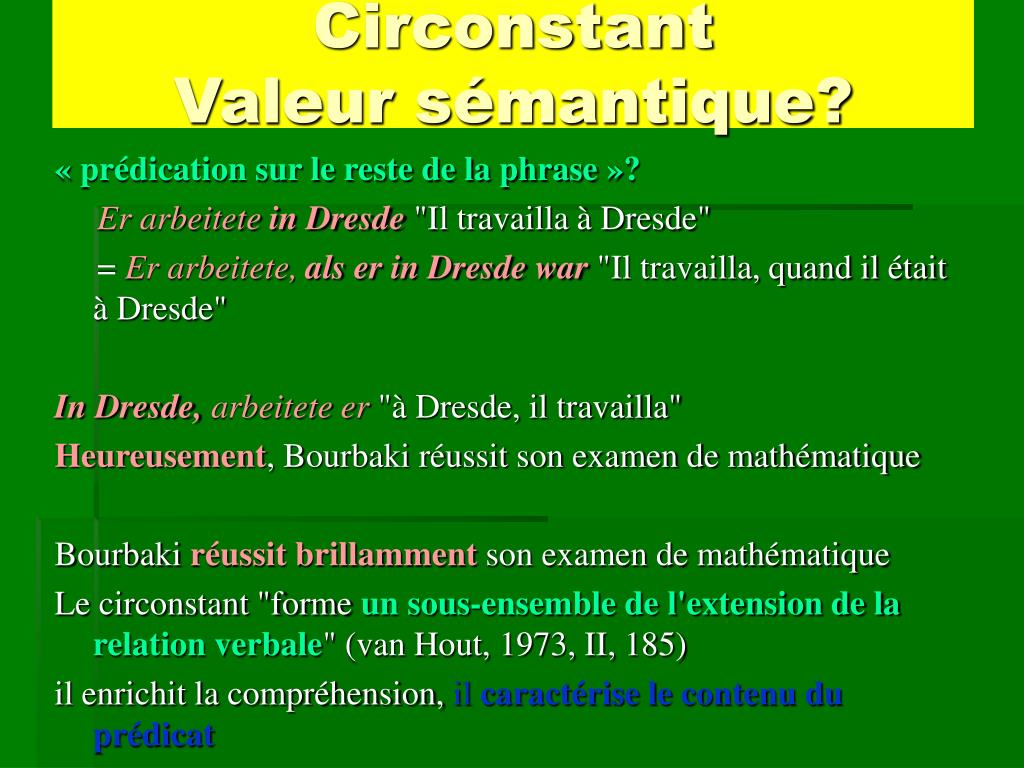 Circonstant
Valeur sémantique?

« prédication sur le reste de la phrase »?

Er arbeitete in Dresde "Il travailla à Dresde"

= Er arbeitete, als er in Dresde war "Il travailla, quand il était à Dresde"

In Dresde, arbeitete er "à Dresde, il travailla"

Heureusement, Bourbaki réussit son examen de mathématique

Bourbaki réussit brillamment son examen de mathématique

Le circonstant "forme un sous-ensemble de l'extension de la relation verbale" (van Hout, 1973, II, 185)

il enrichit la compréhension, il caractérise le contenu du prédicat